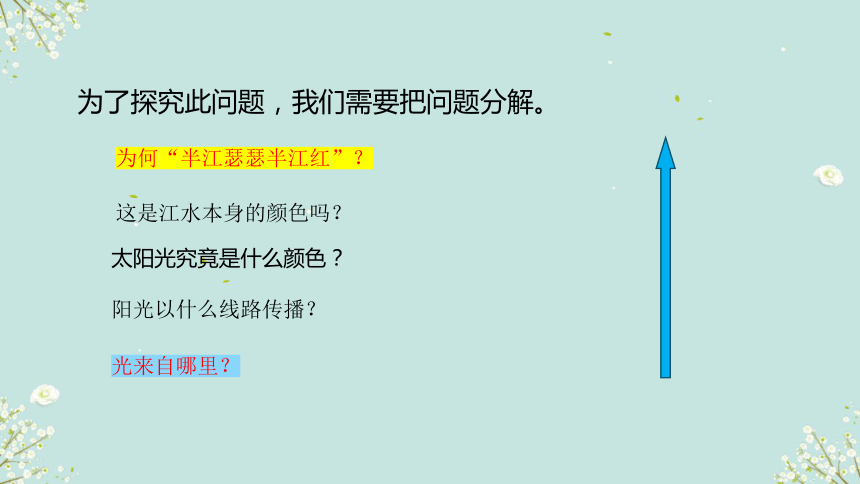 为了探究此问题，我们需要把问题分解。

为何“半江瑟瑟半江红”？

这是江水本身的颜色吗？

太阳光究竟是什么颜色？

阳光以什么线路传播？

光来自哪里？